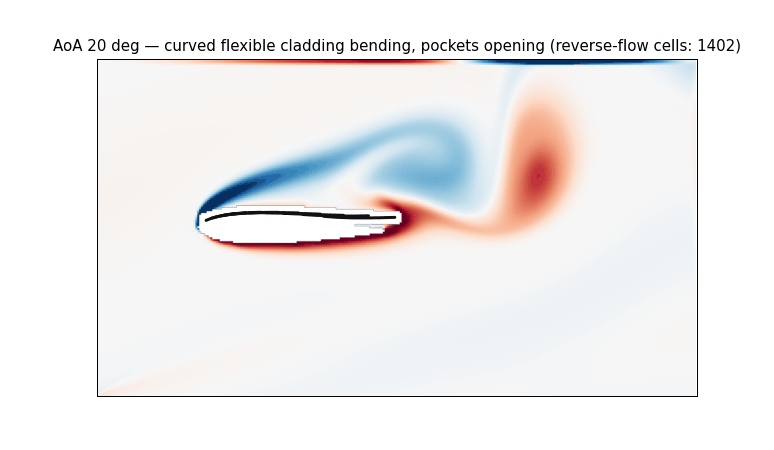 AoA 20 deg — curved flexible cladding bending, pockets opening (reverse-flow cells: 1402)